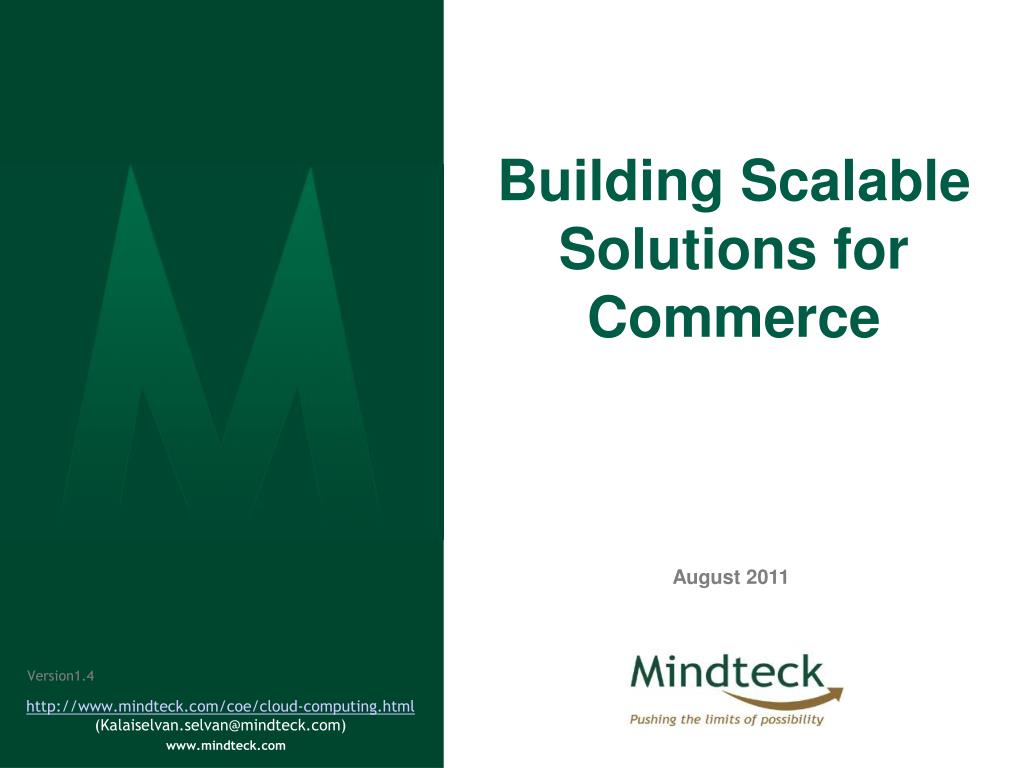 Building Scalable Solutions for Commerce

August 2011

Version1.4

http://www.mindteck.com/coe/cloud-computing.html
(Kalaiselvan.selvan@mindteck.com)
www.mindteck.com

Mindteck
Pushing the limits of possibility